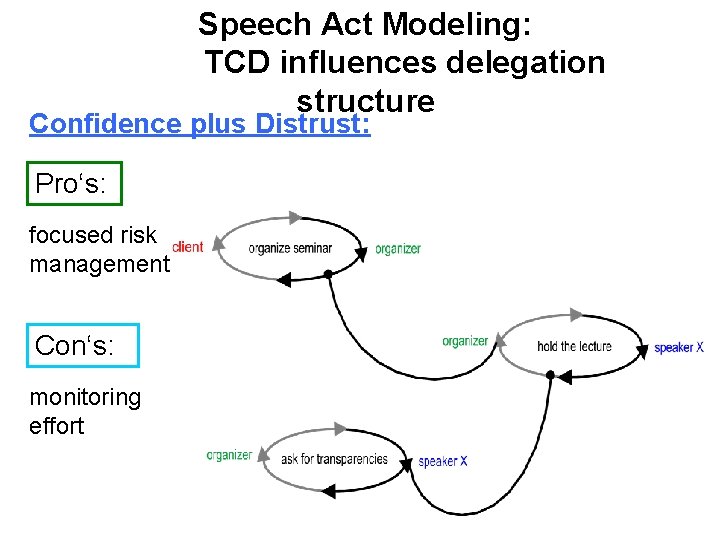 Speech Act Modeling:
TCD influences delegation structure

Confidence plus Distrust:

Pro‘s:

focused risk management

Con‘s:

monitoring effort

client
organize seminar
organizer

organizer
hold the lecture
speaker X

organizer
ask for transparencies
speaker X